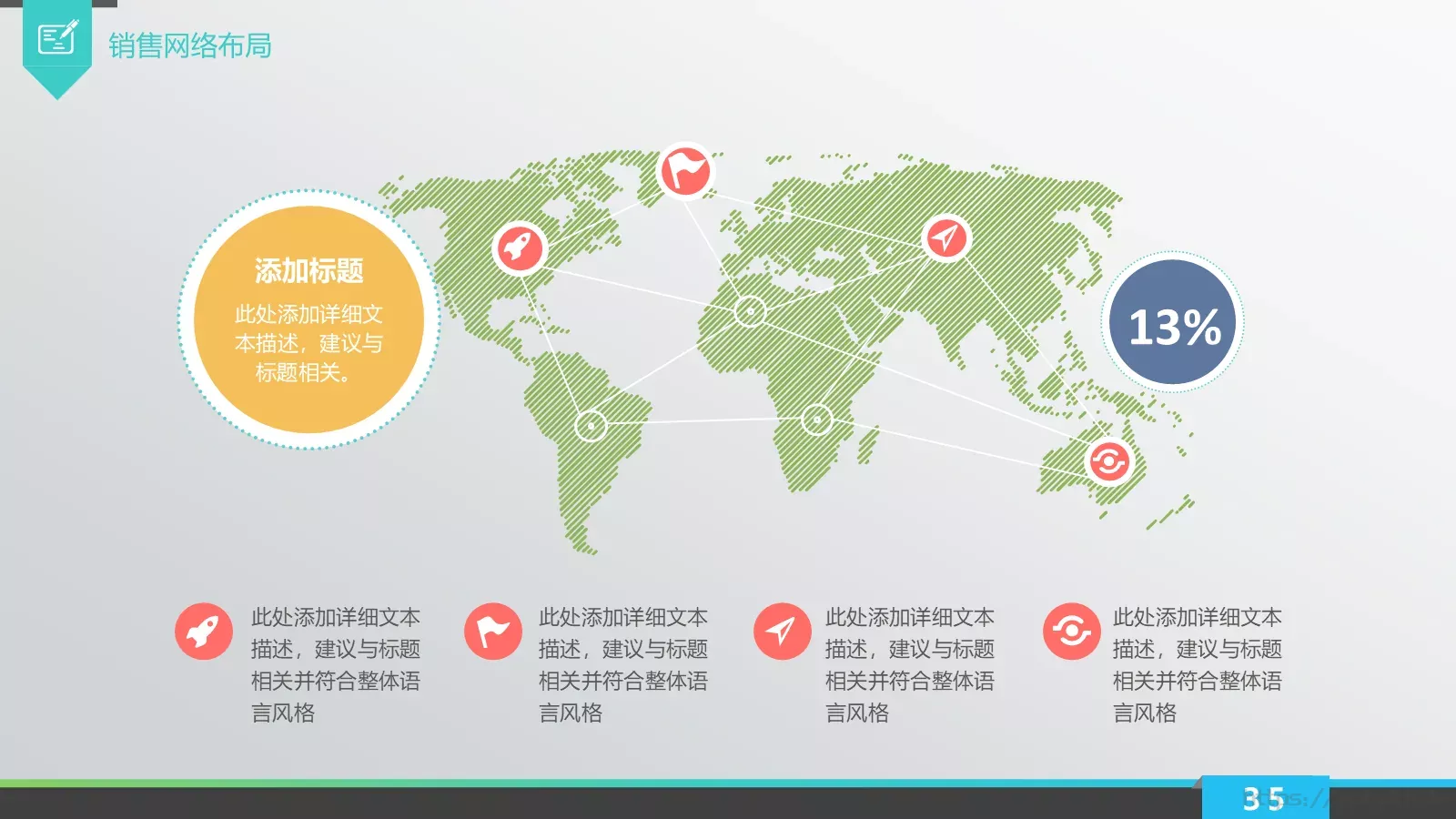 销售网络布局

添加标题

此处添加详细文本描述，建议与标题相关。

13%

此处添加详细文本描述，建议与标题相关并符合整体语言风格

此处添加详细文本描述，建议与标题相关并符合整体语言风格

此处添加详细文本描述，建议与标题相关并符合整体语言风格

此处添加详细文本描述，建议与标题相关并符合整体语言风格

35